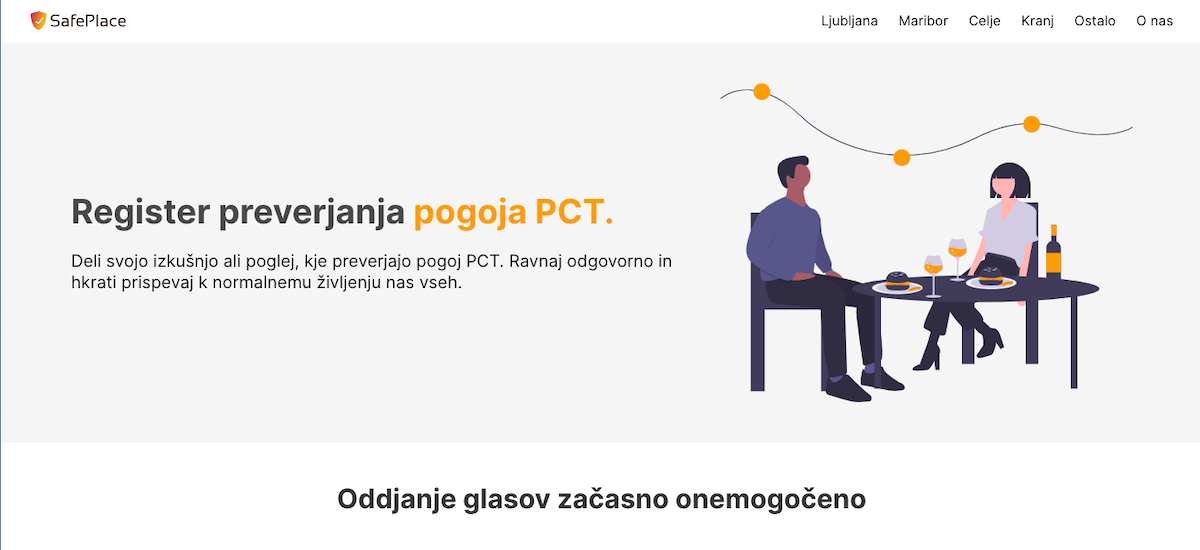 SafePlace

Ljubljana Maribor Celje Kranj Ostalo O nas

Register preverjanja pogoja PCT.

Deli svojo izkušnjo ali poglej, kje preverjajo pogoj PCT. Ravnaj odgovorno in hkrati prispevaj k normalnemu življenju nas vseh.

Oddjanje glasov začasno onemogočeno